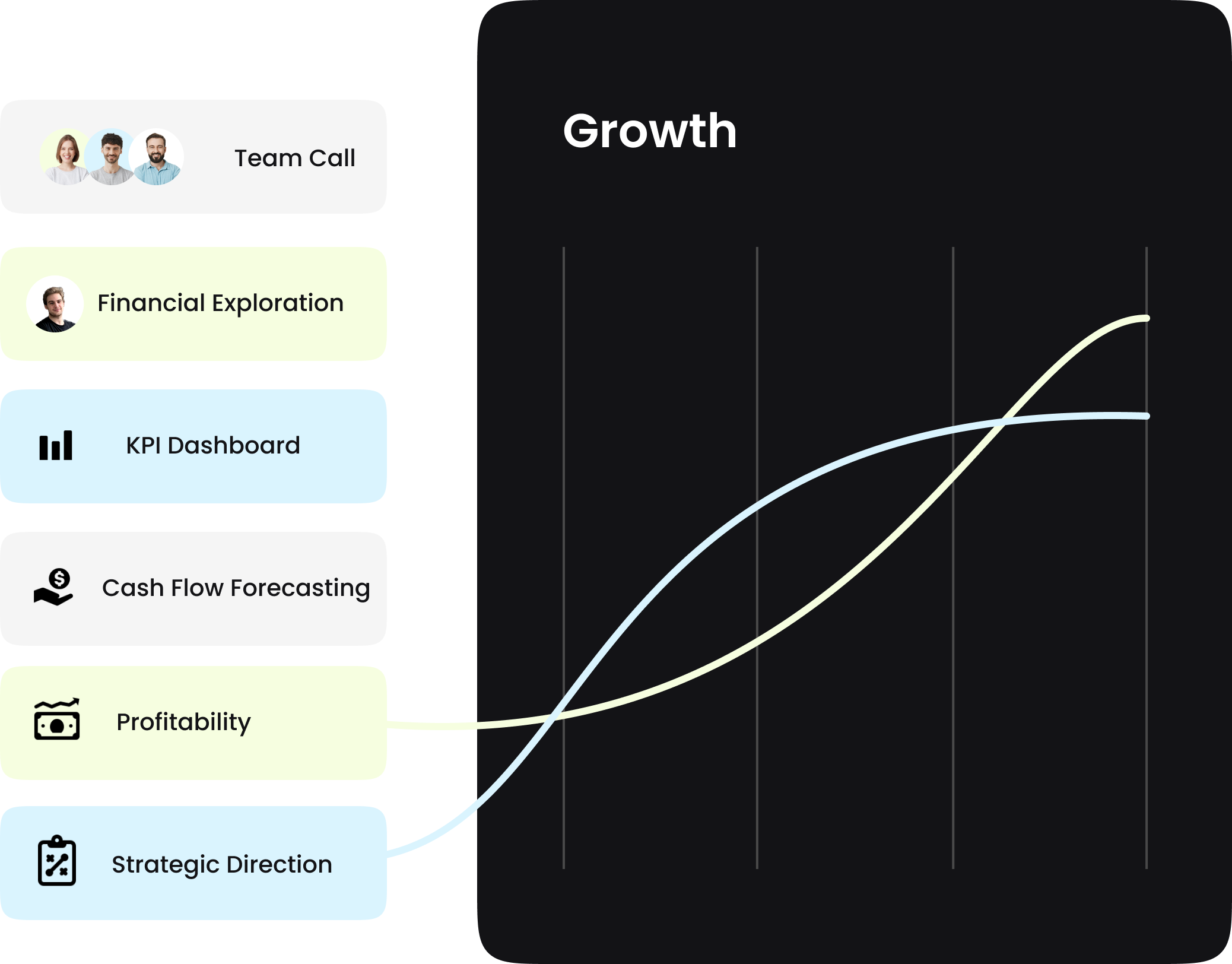 Team Call

Financial Exploration

KPI Dashboard

Cash Flow Forecasting

Profitability

Strategic Direction

Growth